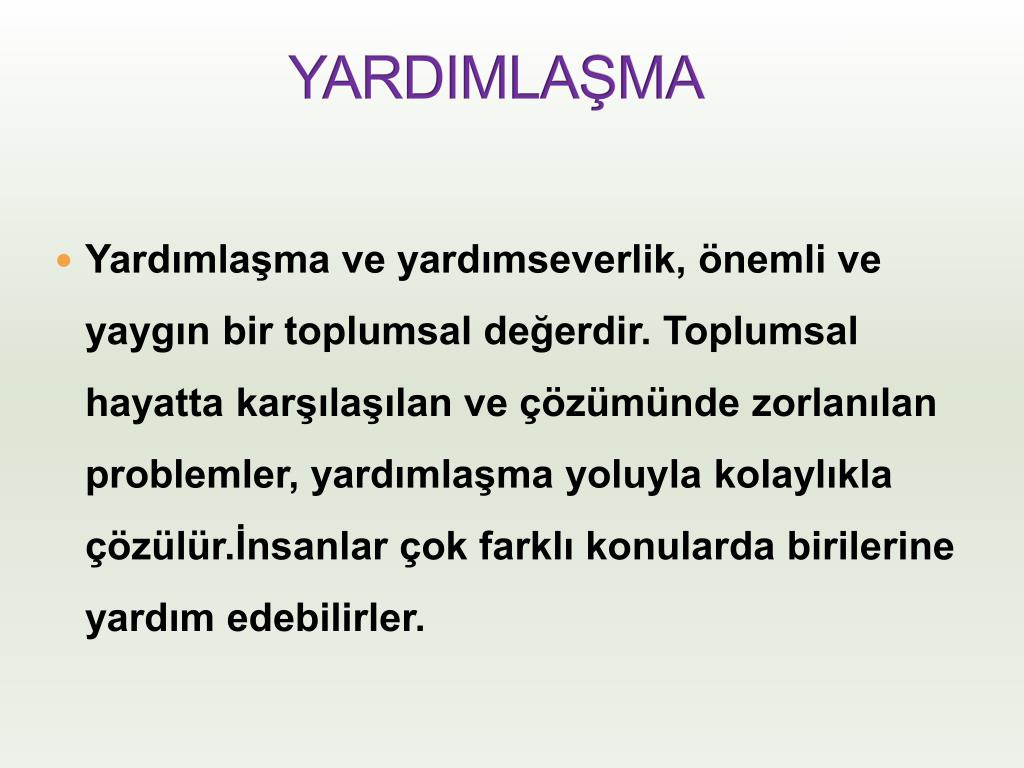 YARDIMLAŞMA

Yardımlaşma ve yardımseverlik, önemli ve yaygın bir toplumsal değerdir. Toplumsal hayatta karşılaşılan ve çözümünde zorlanılan problemler, yardımlaşma yoluyla kolaylıkla çözülür.İnsanlar çok farklı konularda birilerine yardım edebilirler.